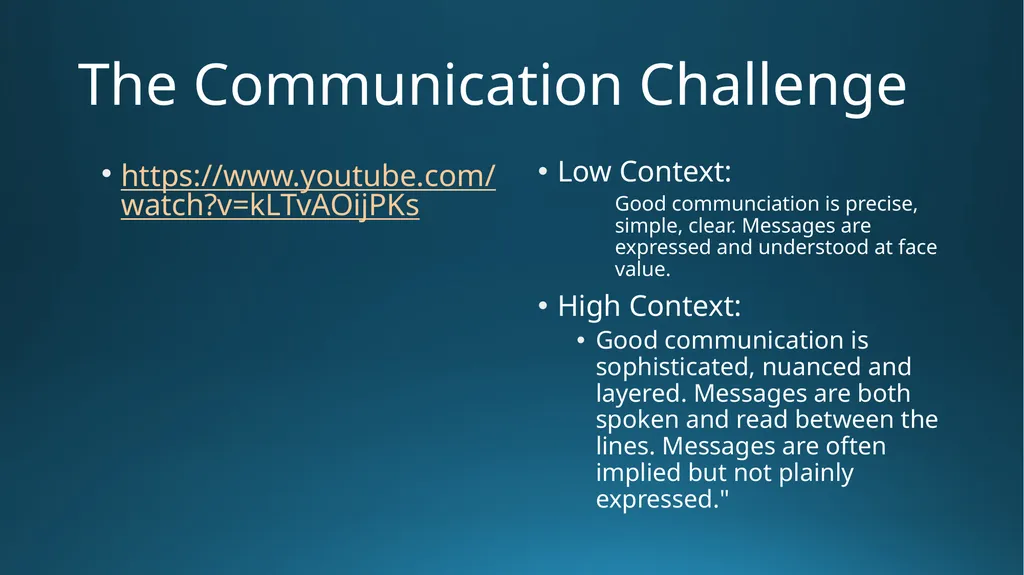 The Communication Challenge

• https://www.youtube.com/watch?v=kLTvAOijPKs

• Low Context:

Good communciation is precise, simple, clear. Messages are expressed and understood at face value.

• High Context:

• Good communication is sophisticated, nuanced and layered. Messages are both spoken and read between the lines. Messages are often implied but not plainly expressed."